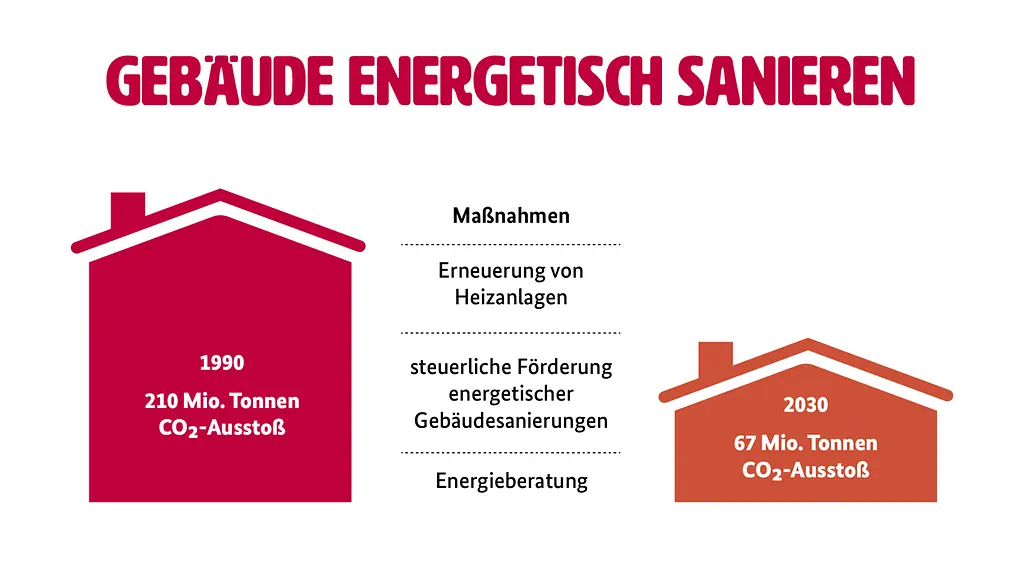 GEBÄUDE ENERGETISCH SANIEREN

1990

210 Mio. Tonnen $CO_2$-Ausstoß

Maßnahmen

Erneuerung von Heizanlagen

steuerliche Förderung energetischer Gebäudesanierungen

Energieberatung

2030

67 Mio. Tonnen $CO_2$-Ausstoß